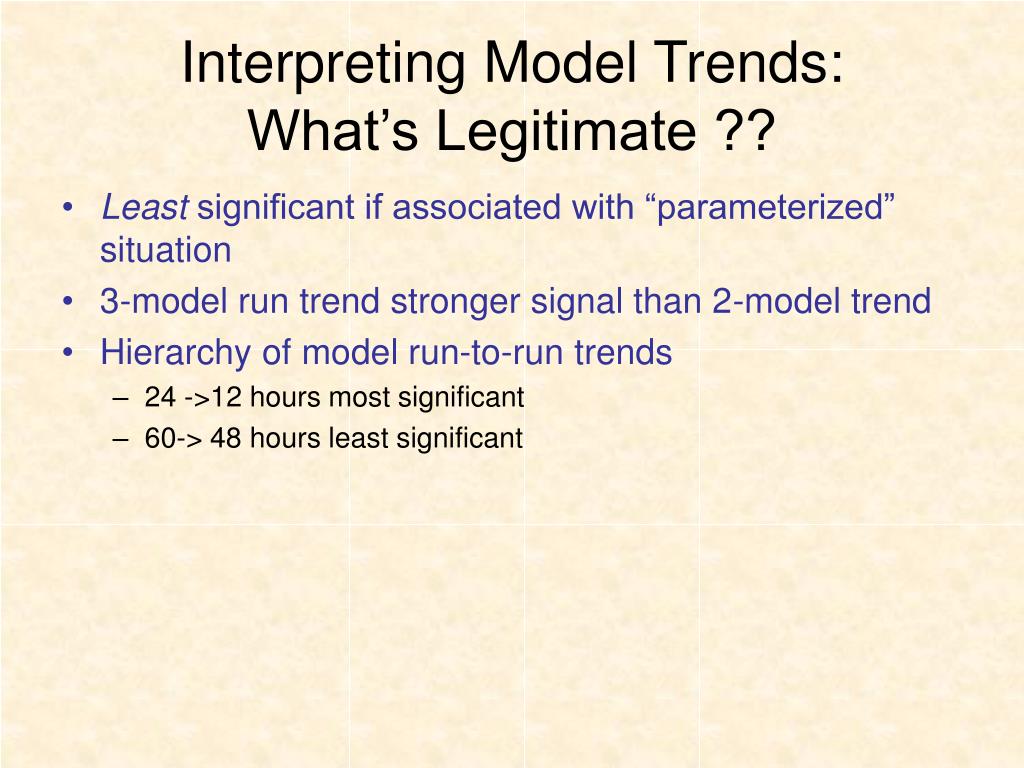 Interpreting Model Trends: What’s Legitimate ??

• Least significant if associated with “parameterized” situation
• 3-model run trend stronger signal than 2-model trend
• Hierarchy of model run-to-run trends
– 24 ->12 hours most significant
– 60-> 48 hours least significant